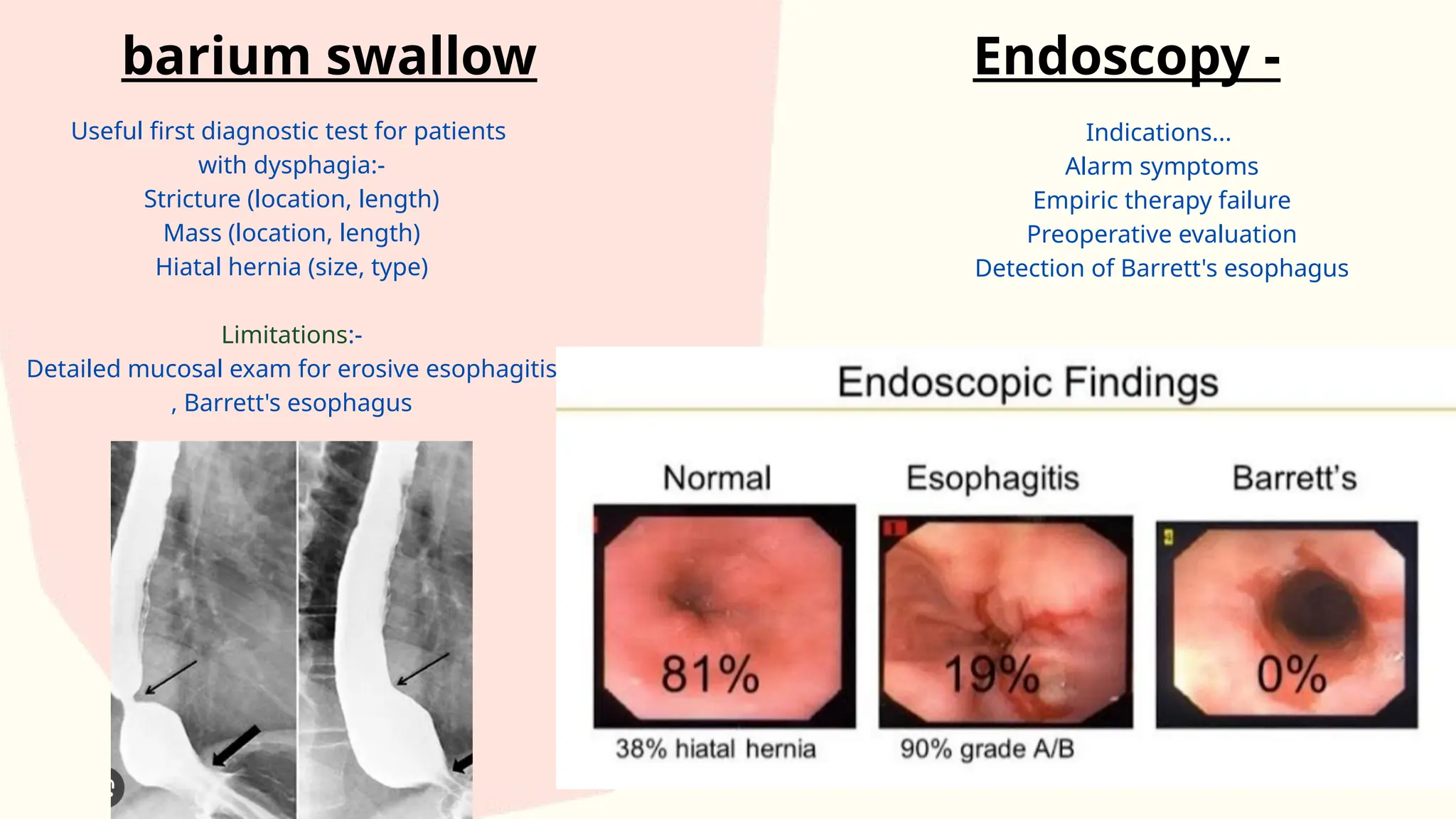 barium swallow

Useful first diagnostic test for patients with dysphagia:-
Stricture (location, length)
Mass (location, length)
Hiatal hernia (size, type)

Limitations:-
Detailed mucosal exam for erosive esophagitis , Barrett's esophagus

Endoscopy -

Indications...
Alarm symptoms
Empiric therapy failure
Preoperative evaluation
Detection of Barrett's esophagus

Endoscopic Findings

Normal

81%

38% hiatal hernia

Esophagitis

19%

90% grade A/B

Barrett's

0%